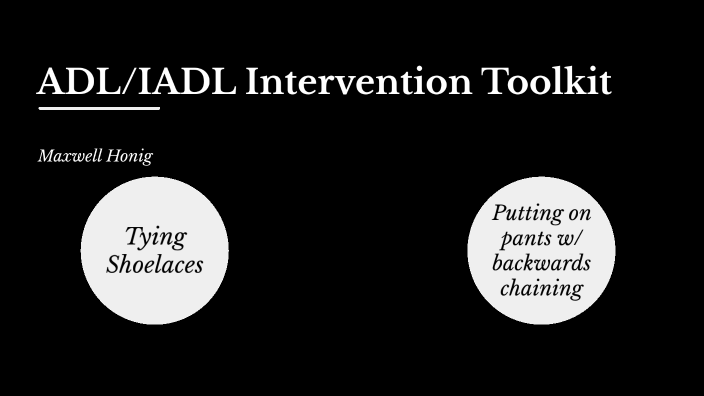 ADL/IADL Intervention Toolkit

Maxwell Honig

Tying Shoelaces

Putting on pants w/ backwards chaining